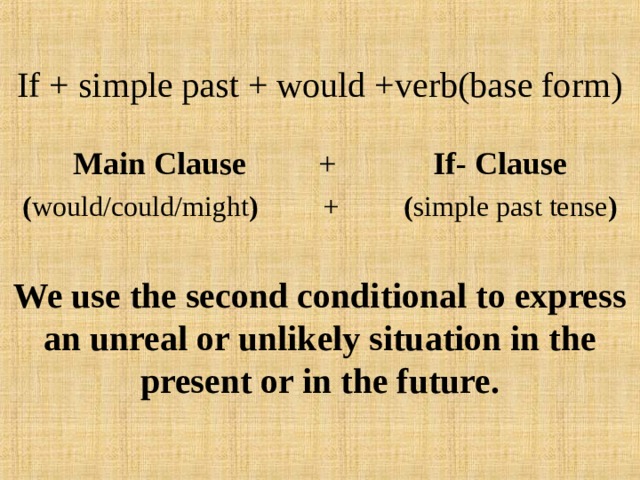 If + simple past + would +verb(base form)

Main Clause + If- Clause
(would/could/might) + (simple past tense)

We use the second conditional to express an unreal or unlikely situation in the present or in the future.